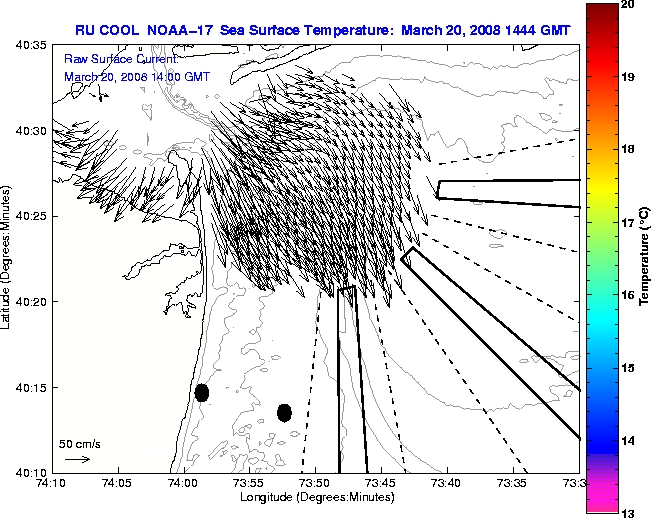 RU COOL NOAA-17 Sea Surface Temperature: March 20, 2008 1444 GMT

Raw Surface Current:
March 20, 2008 14:00 GMT

40:35
40:30
40:25
40:20
40:15
40:10

Latitude (Degrees:Minutes)

50 cm/s

74:10 74:05 74:00 73:55 73:50 73:45 73:40 73:35 73:3

Longitude (Degrees:Minutes)

20
19
18
17
16
15
14
13

Temperature (°C)